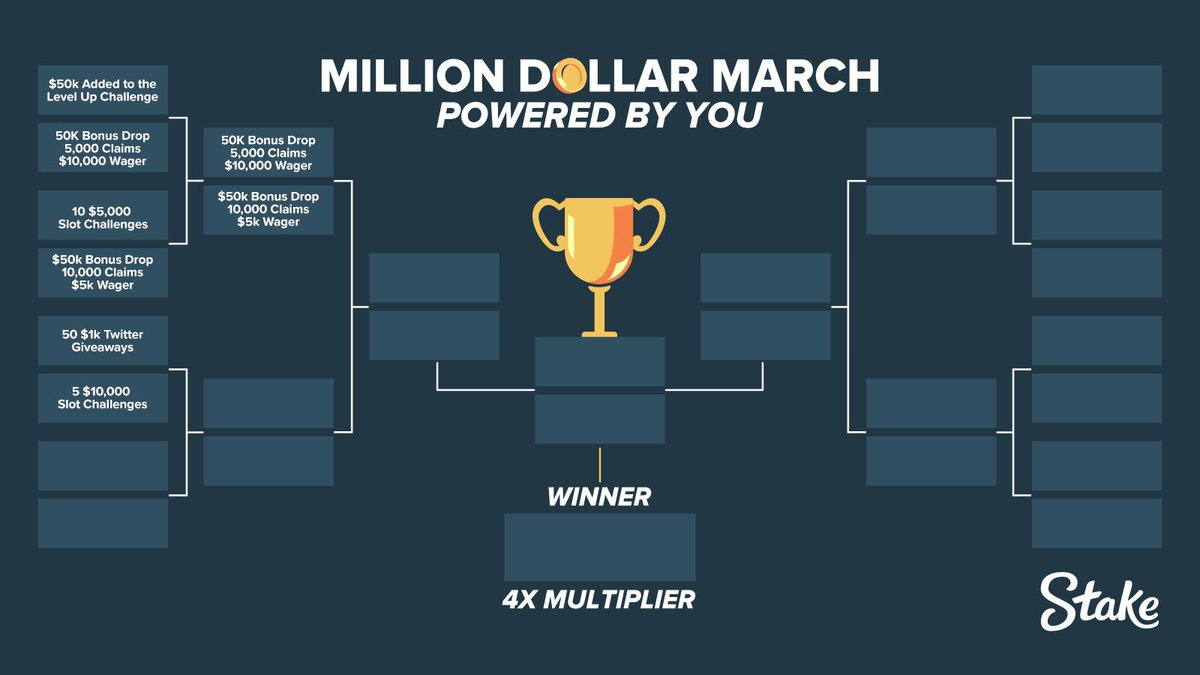 MILLION DOLLAR MARCH
POWERED BY YOU

$50k Added to the Level Up Challenge

50K Bonus Drop
5,000 Claims
$10,000 Wager

10 $5,000 Slot Challenges

$50k Bonus Drop
10,000 Claims
$5k Wager

50 $1k Twitter Giveaways

5 $10,000 Slot Challenges

50K Bonus Drop
5,000 Claims
$10,000 Wager

$50k Bonus Drop
10,000 Claims
$5k Wager

WINNER

4X MULTIPLIER

Stake